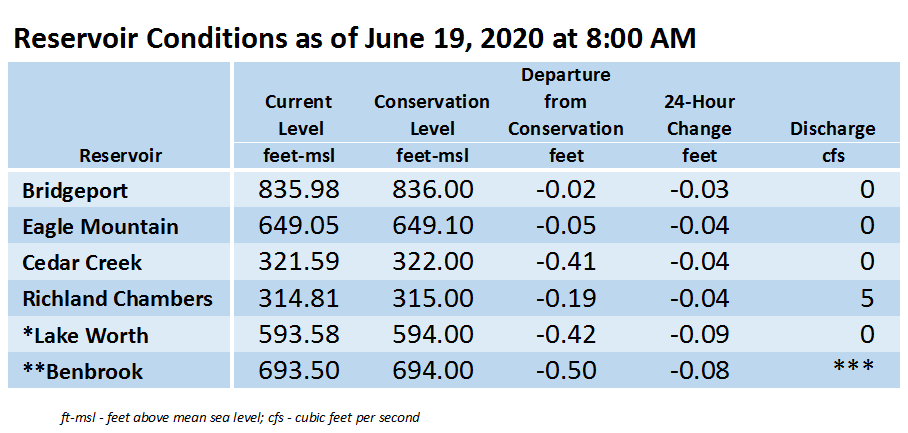 Reservoir Conditions as of June 19, 2020 at 8:00 AM

| Reservoir | Current Level feet-msl | Conservation Level feet-msl | Departure from Conservation feet | 24-Hour Change feet | Discharge cfs |
|---|---|---|---|---|---|
| Bridgeport | 835.98 | 836.00 | -0.02 | -0.03 | 0 |
| Eagle Mountain | 649.05 | 649.10 | -0.05 | -0.04 | 0 |
| Cedar Creek | 321.59 | 322.00 | -0.41 | -0.04 | 0 |
| Richland Chambers | 314.81 | 315.00 | -0.19 | -0.04 | 5 |
| *Lake Worth | 593.58 | 594.00 | -0.42 | -0.09 | 0 |
| **Benbrook | 693.50 | 694.00 | -0.50 | -0.08 | *** |

ft-msl - feet above mean sea level; cfs - cubic feet per second